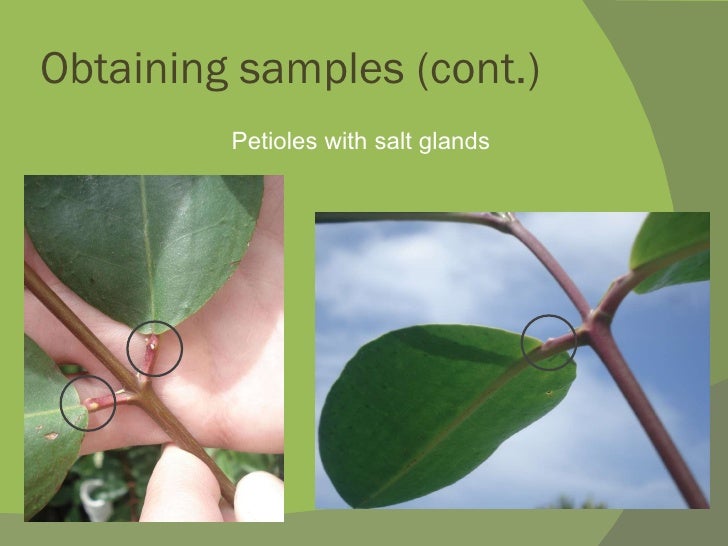 Obtaining samples (cont.)

Petioles with salt glands